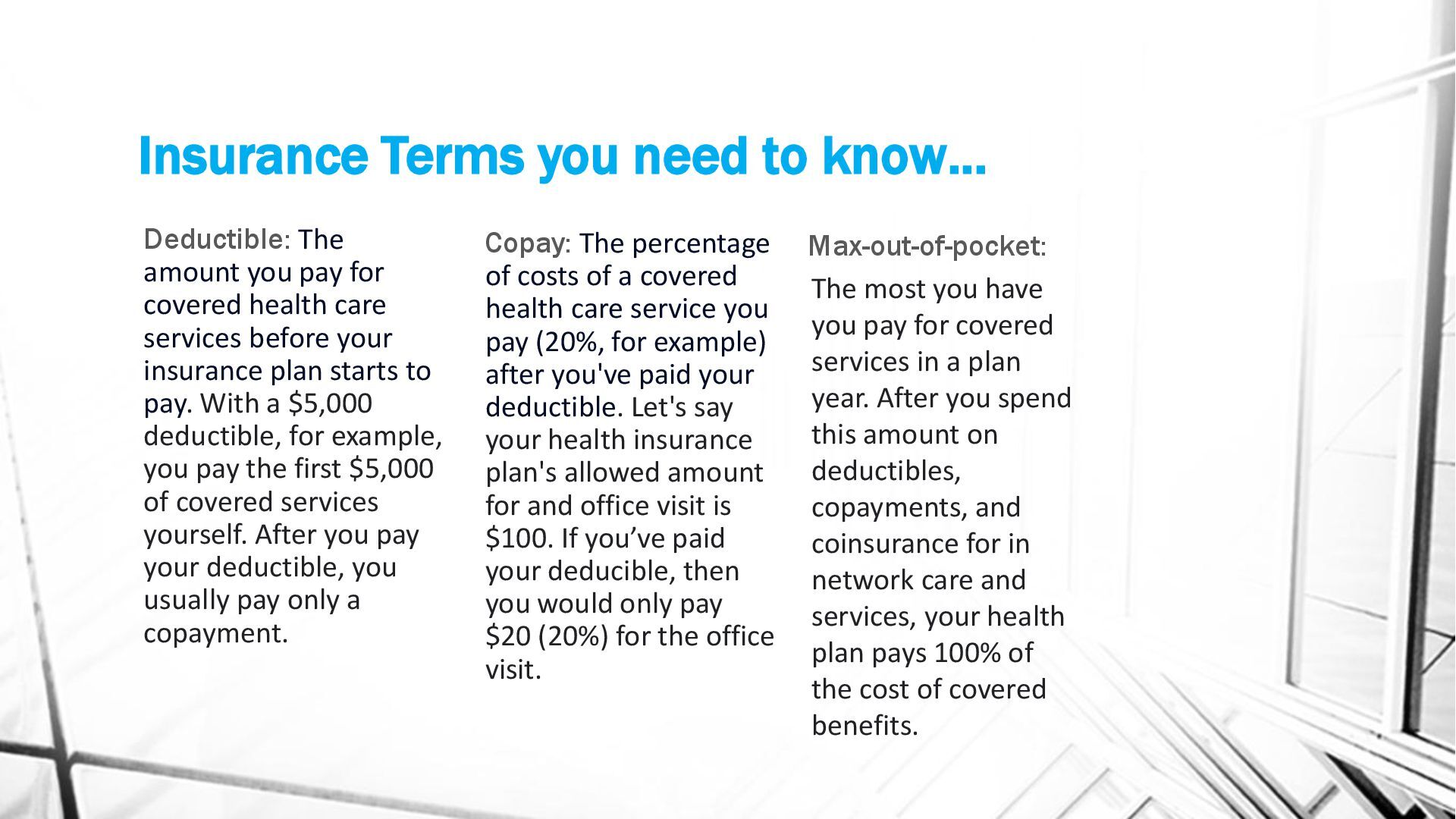 Insurance Terms you need to know…

Deductible: The amount you pay for covered health care services before your insurance plan starts to pay. With a \$5,000 deductible, for example, you pay the first \$5,000 of covered services yourself. After you pay your deductible, you usually pay only a copayment.

Copay: The percentage of costs of a covered health care service you pay (20%, for example) after you've paid your deductible. Let's say your health insurance plan's allowed amount for and office visit is \$100. If you’ve paid your deducible, then you would only pay \$20 (20%) for the office visit.

Max-out-of-pocket:

The most you have you pay for covered services in a plan year. After you spend this amount on deductibles, copayments, and coinsurance for in network care and services, your health plan pays 100% of the cost of covered benefits.